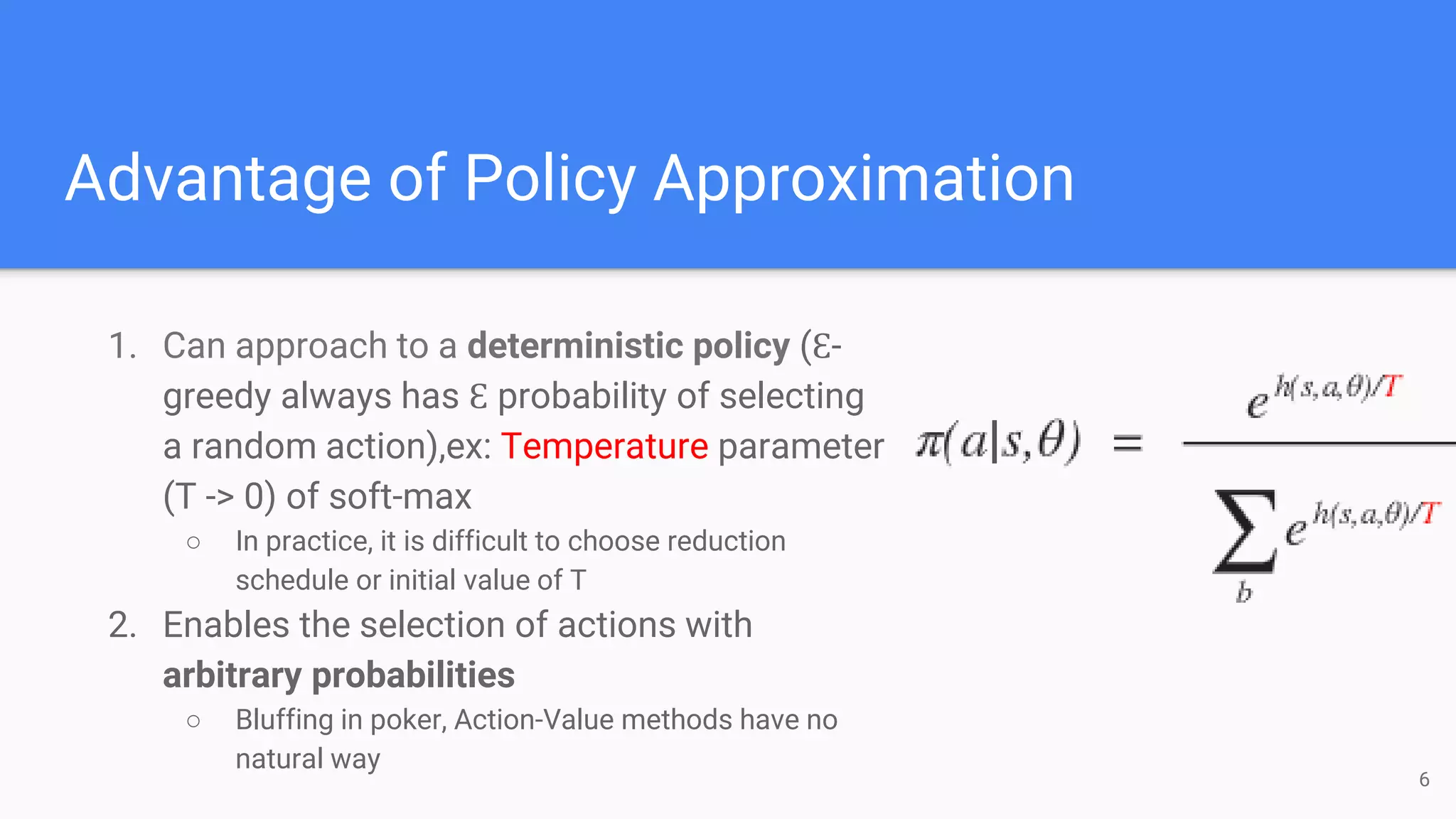 Advantage of Policy Approximation

1. Can approach to a **deterministic policy** (Ɛ-greedy always has Ɛ probability of selecting a random action),ex: Temperature parameter (T -> 0) of soft-max
   ○ In practice, it is difficult to choose reduction schedule or initial value of T
2. Enables the selection of actions with **arbitrary probabilities**
   ○ Bluffing in poker, Action-Value methods have no natural way

$\pi(a|s,\theta) = \frac{e^{h(s,a,\theta)/T}}{\sum_{b} e^{h(s,a,\theta)/T}}$

6